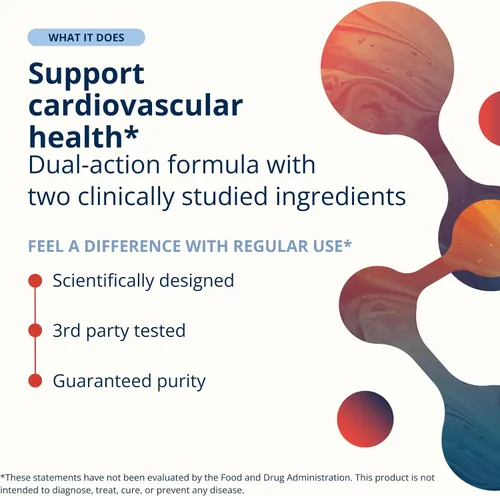 WHAT IT DOES

Support cardiovascular health*
Dual-action formula with two clinically studied ingredients

FEEL A DIFFERENCE WITH REGULAR USE*

Scientifically designed

3rd party tested

Guaranteed purity

*These statements have not been evaluated by the Food and Drug Administration. This product is not intended to diagnose, treat, cure, or prevent any disease.